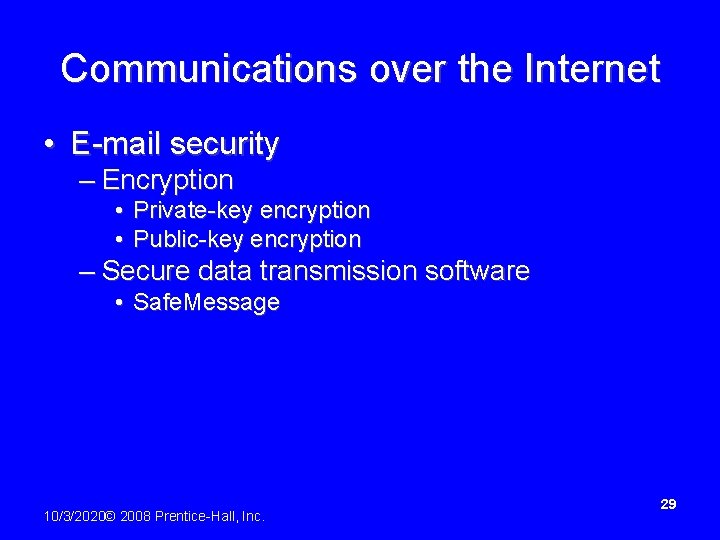 Communications over the Internet

• E-mail security
– Encryption
• Private-key encryption
• Public-key encryption
– Secure data transmission software
• SafeMessage

10/3/2020© 2008 Prentice-Hall, Inc.

29